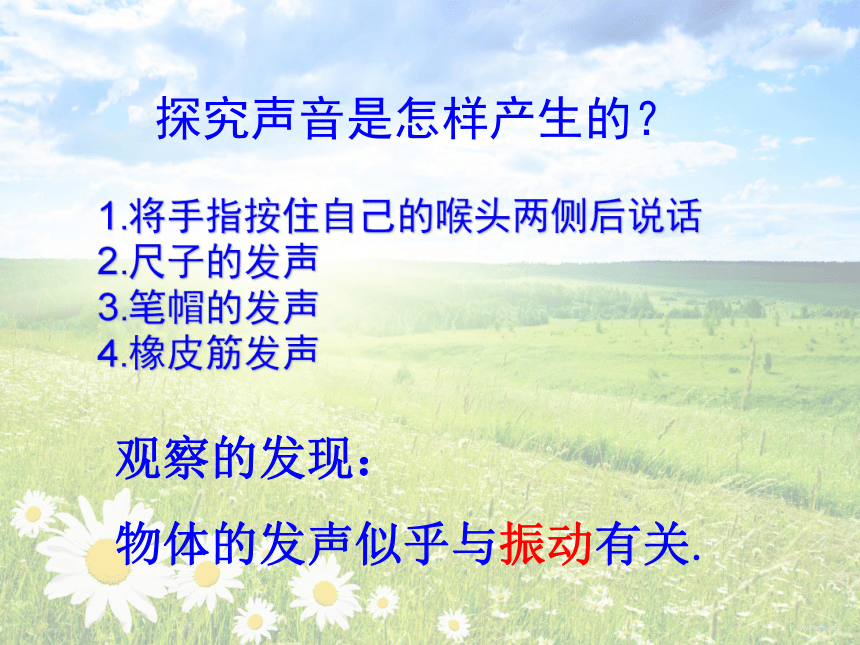 探究声音是怎样产生的?

1.将手指按住自己的喉头两侧后说话
2.尺子的发声
3.笔帽的发声
4.橡皮筋发声

观察的发现:

物体的发声似乎与振动有关.